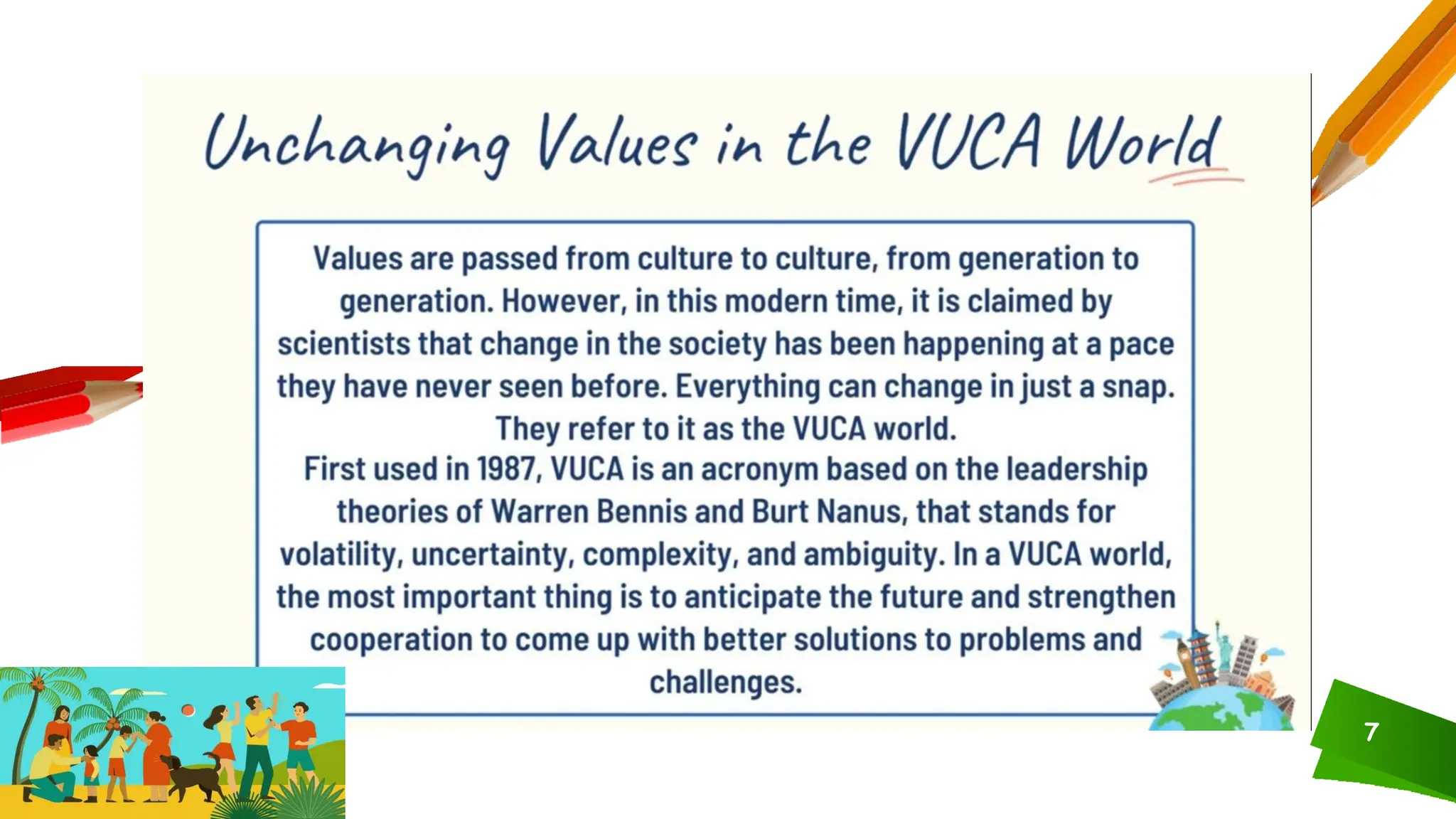 Unchanging Values in the VUCA World

Values are passed from culture to culture, from generation to generation. However, in this modern time, it is claimed by scientists that change in the society has been happening at a pace they have never seen before. Everything can change in just a snap. They refer to it as the VUCA world.
First used in 1987, VUCA is an acronym based on the leadership theories of Warren Bennis and Burt Nanus, that stands for volatility, uncertainty, complexity, and ambiguity. In a VUCA world, the most important thing is to anticipate the future and strengthen cooperation to come up with better solutions to problems and challenges.

7